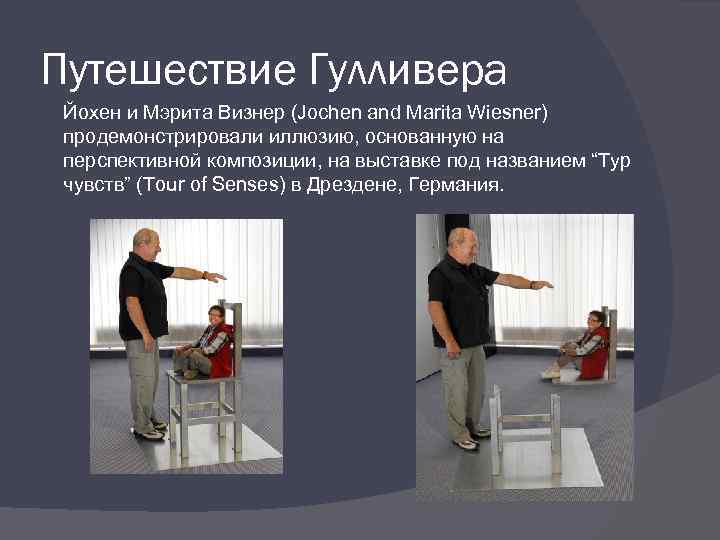 Путешествие Гулливера

Йохен и Мэрита Визнер (Jochen and Marita Wiesner) продемонстрировали иллюзию, основанную на перспективной композиции, на выставке под названием “Тур чувств” (Tour of Senses) в Дрездене, Германия.